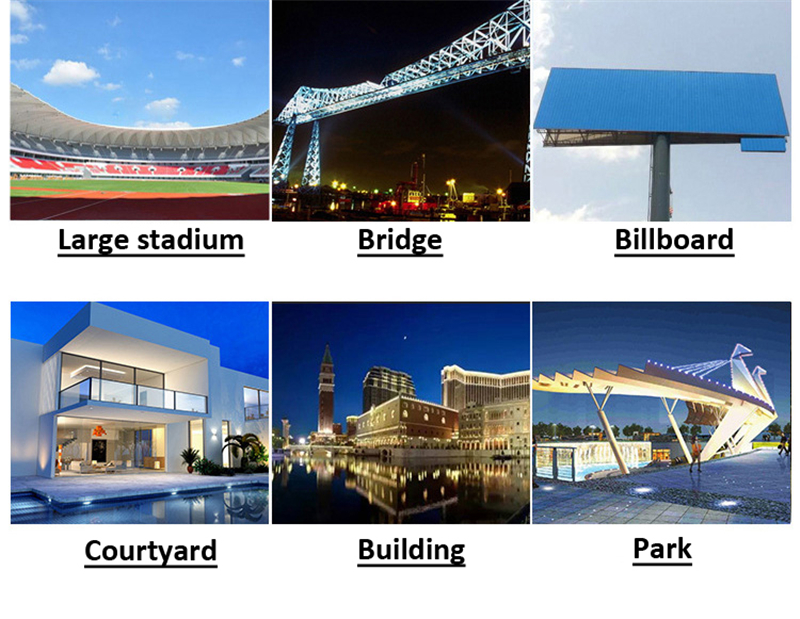 Large stadium

Bridge

Billboard

Courtyard

Building

Park